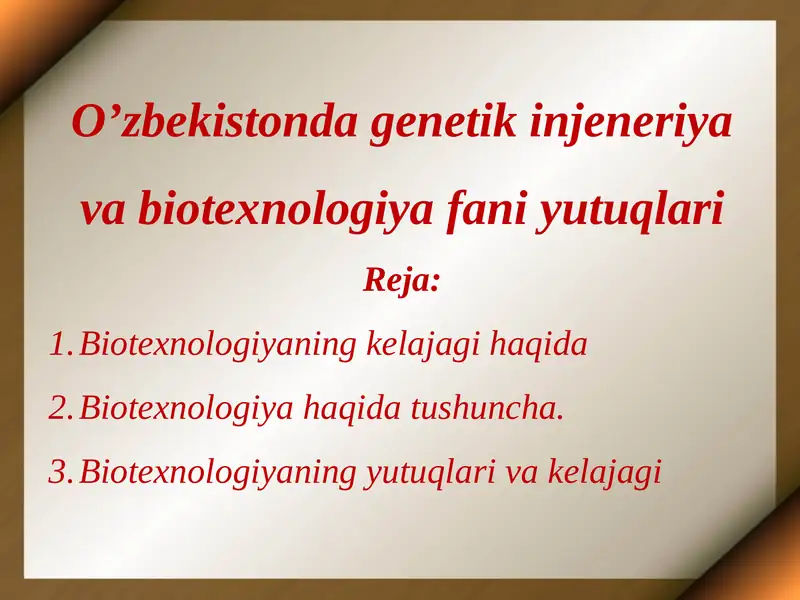 O’zbekistonda genetik injeneriya va biotexnologiya fani yutuqlari

Reja:

1. Biotexnologiyaning kelajagi haqida
2. Biotexnologiya haqida tushuncha.
3. Biotexnologiyaning yutuqlari va kelajagi